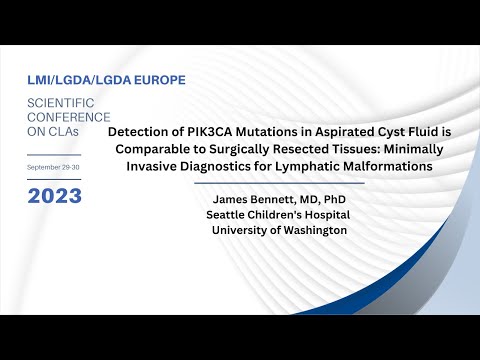 LMI/LGDA/LGDA EUROPE

SCIENTIFIC CONFERENCE ON CLAs

September 29-30

2023

Detection of PIK3CA Mutations in Aspirated Cyst Fluid is Comparable to Surgically Resected Tissues: Minimally Invasive Diagnostics for Lymphatic Malformations

James Bennett, MD, PhD
Seattle Children's Hospital
University of Washington